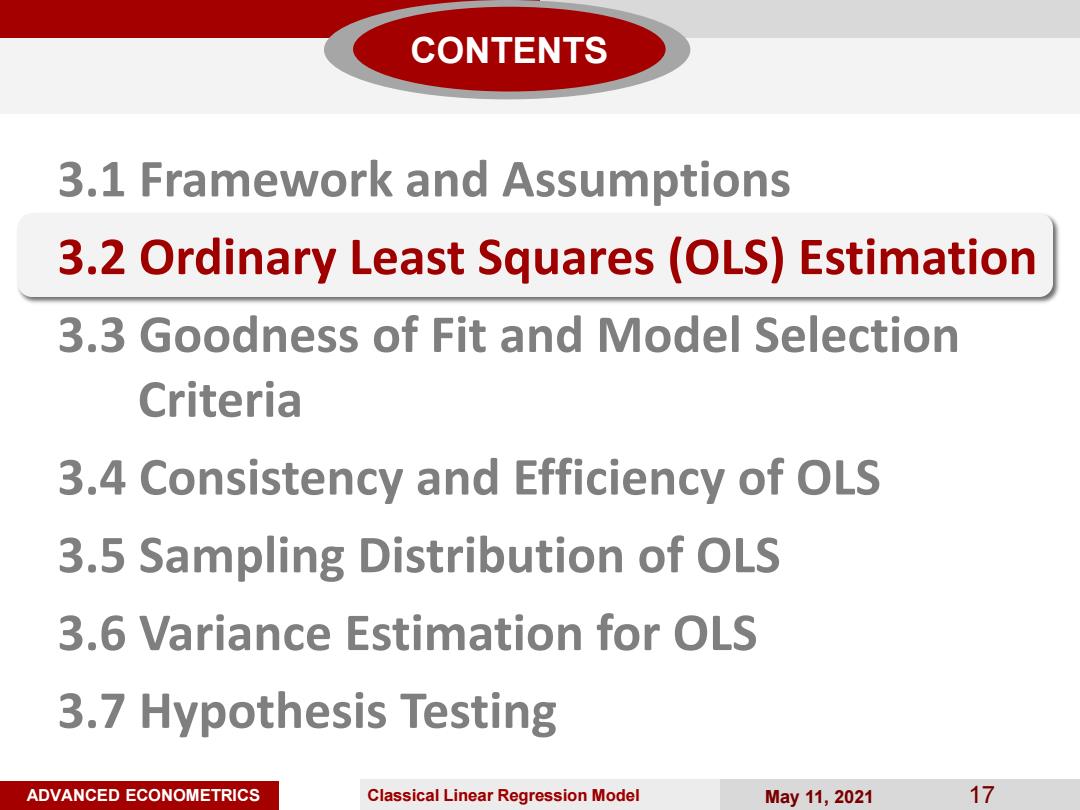 CONTENTS

3.1 Framework and Assumptions

3.2 Ordinary Least Squares (OLS) Estimation

3.3 Goodness of Fit and Model Selection Criteria

3.4 Consistency and Efficiency of OLS

3.5 Sampling Distribution of OLS

3.6 Variance Estimation for OLS

3.7 Hypothesis Testing

ADVANCED ECONOMETRICS Classical Linear Regression Model May 11, 2021 17